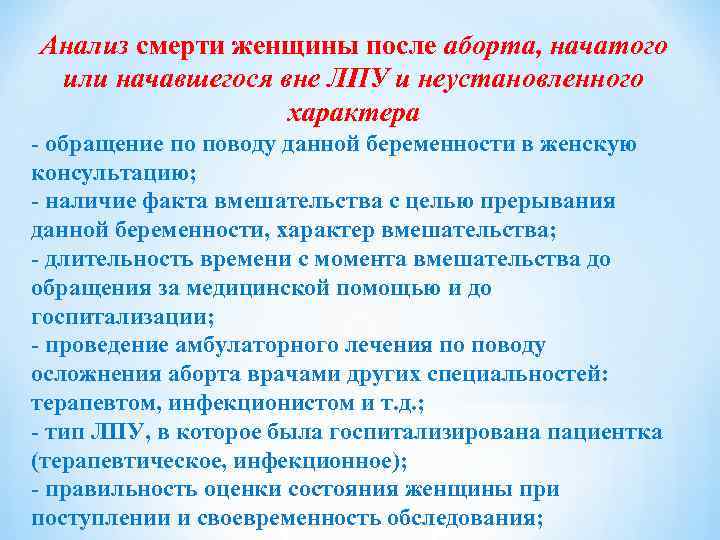 Анализ смерти женщины после аборта, начатого или начавшегося вне ЛПУ и неустановленного характера

- обращение по поводу данной беременности в женскую консультацию;
- наличие факта вмешательства с целью прерывания данной беременности, характер вмешательства;
- длительность времени с момента вмешательства до обращения за медицинской помощью и до госпитализации;
- проведение амбулаторного лечения по поводу осложнения аборта врачами других специальностей: терапевтом, инфекционистом и т.д.;
- тип ЛПУ, в которое была госпитализирована пациентка (терапевтическое, инфекционное);
- правильность оценки состояния женщины при поступлении и своевременность обследования;